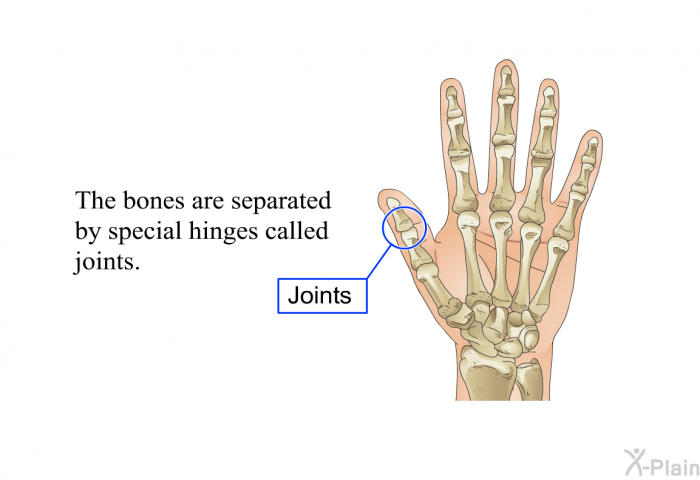 The bones are separated by special hinges called joints.

Joints

X-Plain